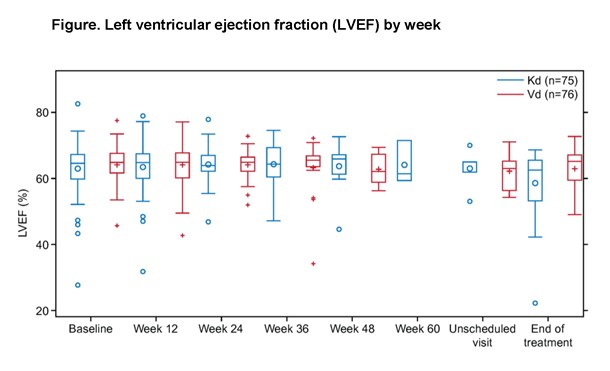 Figure. Left ventricular ejection fraction (LVEF) by week

Kd (n=75)
Vd (n=76)

LVEF (%)

80
60
40
20

Baseline
Week 12
Week 24
Week 36
Week 48
Week 60
Unscheduled visit
End of treatment